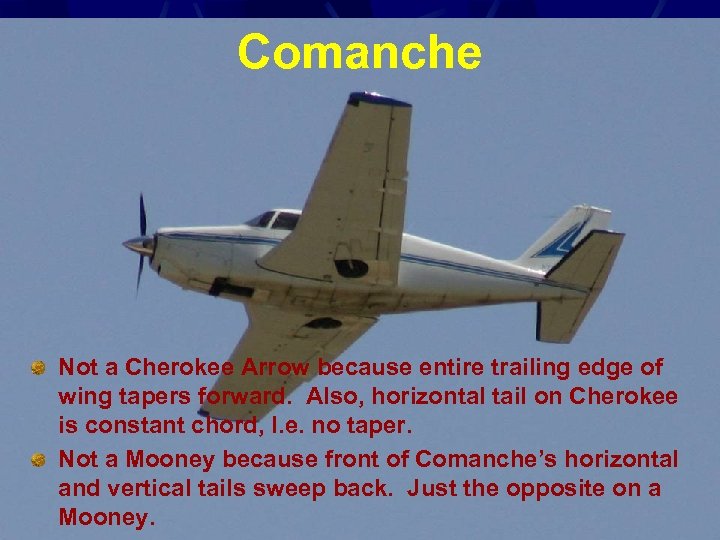 Comanche

Not a Cherokee Arrow because entire trailing edge of wing tapers forward. Also, horizontal tail on Cherokee is constant chord, I.e. no taper.

Not a Mooney because front of Comanche's horizontal and vertical tails sweep back. Just the opposite on a Mooney.